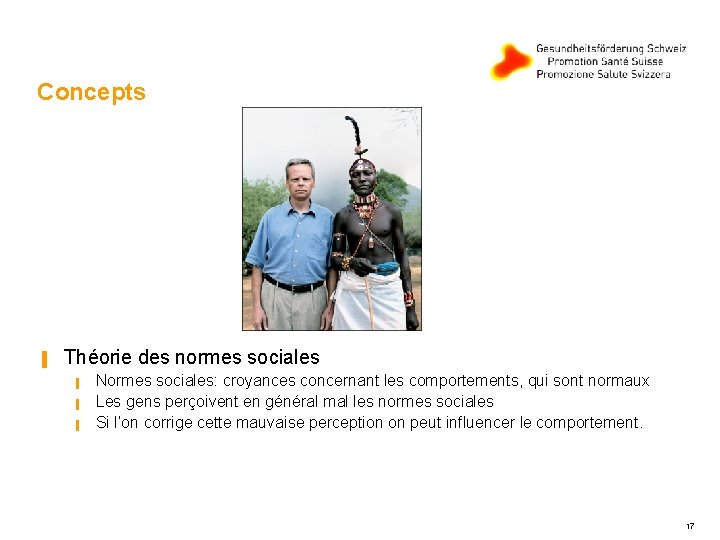 Gesundheitsförderung Schweiz
Promotion Santé Suisse
Promozione Salute Svizzera

Concepts

Théorie des normes sociales
Normes sociales: croyances concernant les comportements, qui sont normaux
Les gens perçoivent en général mal les normes sociales
Si l'on corrige cette mauvaise perception on peut influencer le comportement.

17